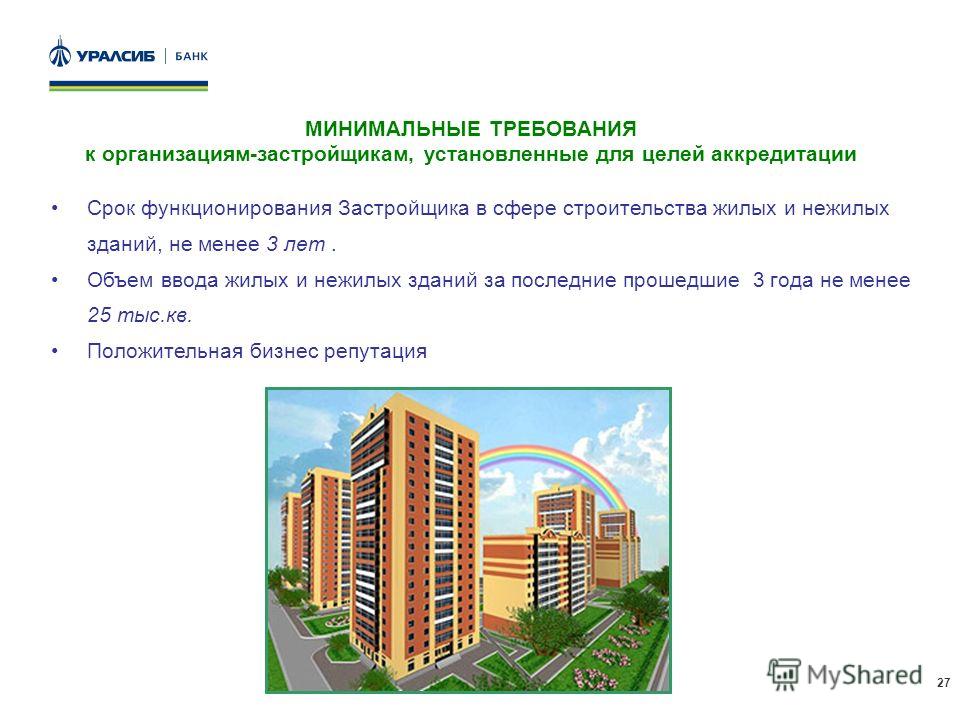 УРАЛСИБ | БАНК

МИНИМАЛЬНЫЕ ТРЕБОВАНИЯ
к организациям-застройщикам, установленные для целей аккредитации

• Срок функционирования Застройщика в сфере строительства жилых и нежилых зданий, не менее 3 лет .

• Объем ввода жилых и нежилых зданий за последние прошедшие 3 года не менее 25 тыс.кв.

• Положительная бизнес репутация

MyShared

27